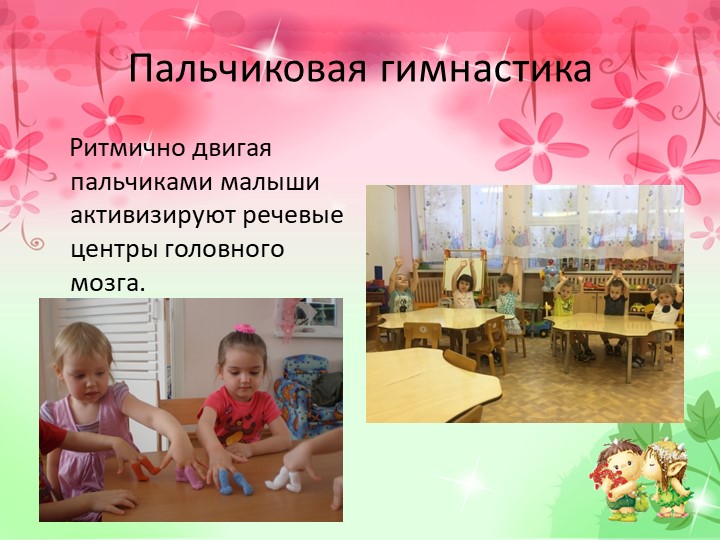 Пальчиковая гимнастика

Ритмично двигая пальчиками малыши активизируют речевые центры головного мозга.